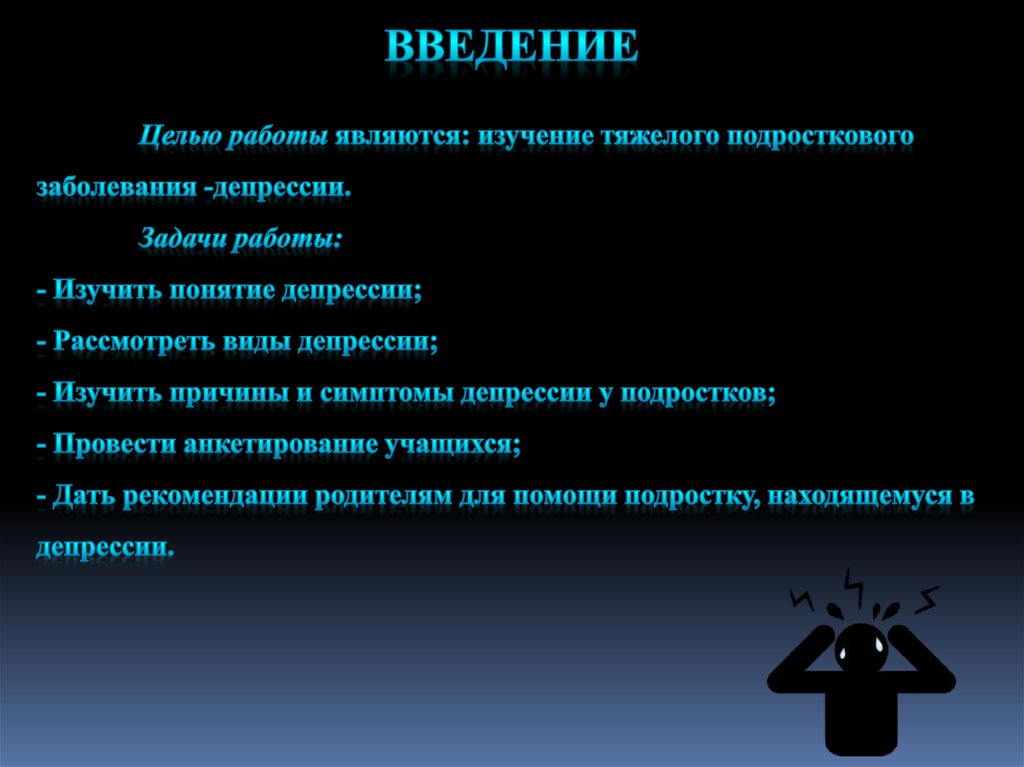 ВВЕДЕНИЕ

Целью работы являются: изучение тяжелого подросткового заболевания -депрессии.

Задачи работы:

- Изучить понятие депрессии;
- Рассмотреть виды депрессии;
- Изучить причины и симптомы депрессии у подростков;
- Провести анкетирование учащихся;
- Дать рекомендации родителям для помощи подростку, находящемуся в депрессии.